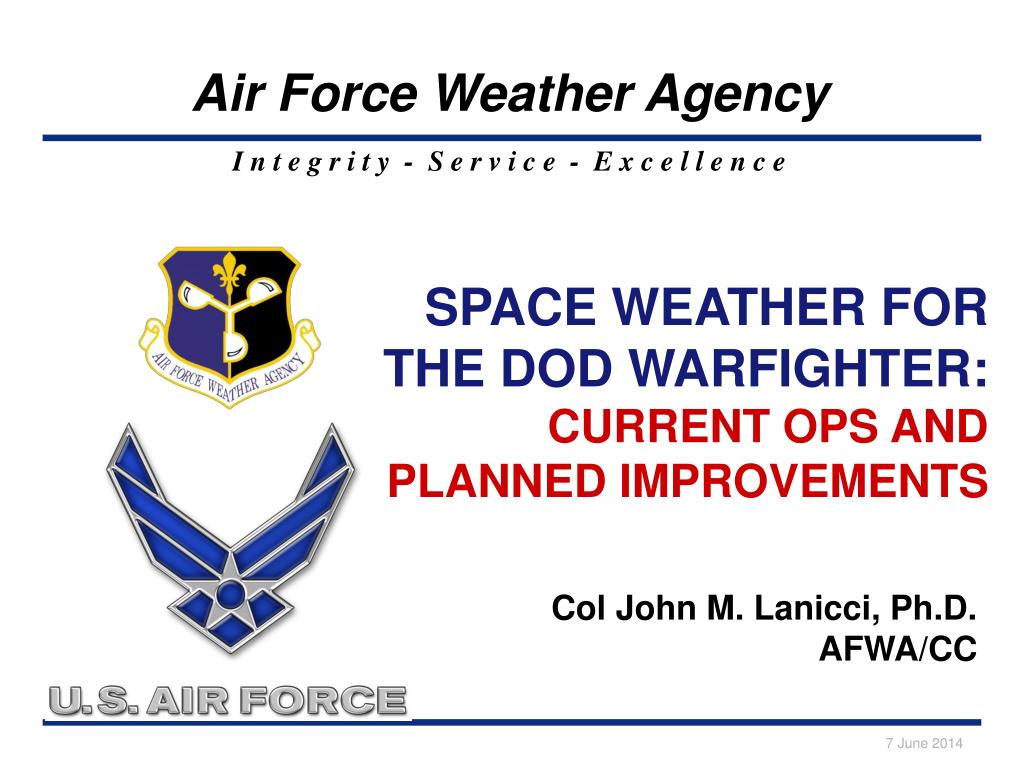 Air Force Weather Agency

Integrity - Service - Excellence

AIR FORCE WEATHER AGENCY

SPACE WEATHER FOR THE DOD WARFIGHTER:
CURRENT OPS AND PLANNED IMPROVEMENTS

Col John M. Lanicci, Ph.D.
AFWA/CC

U.S. AIR FORCE

7 June 2014